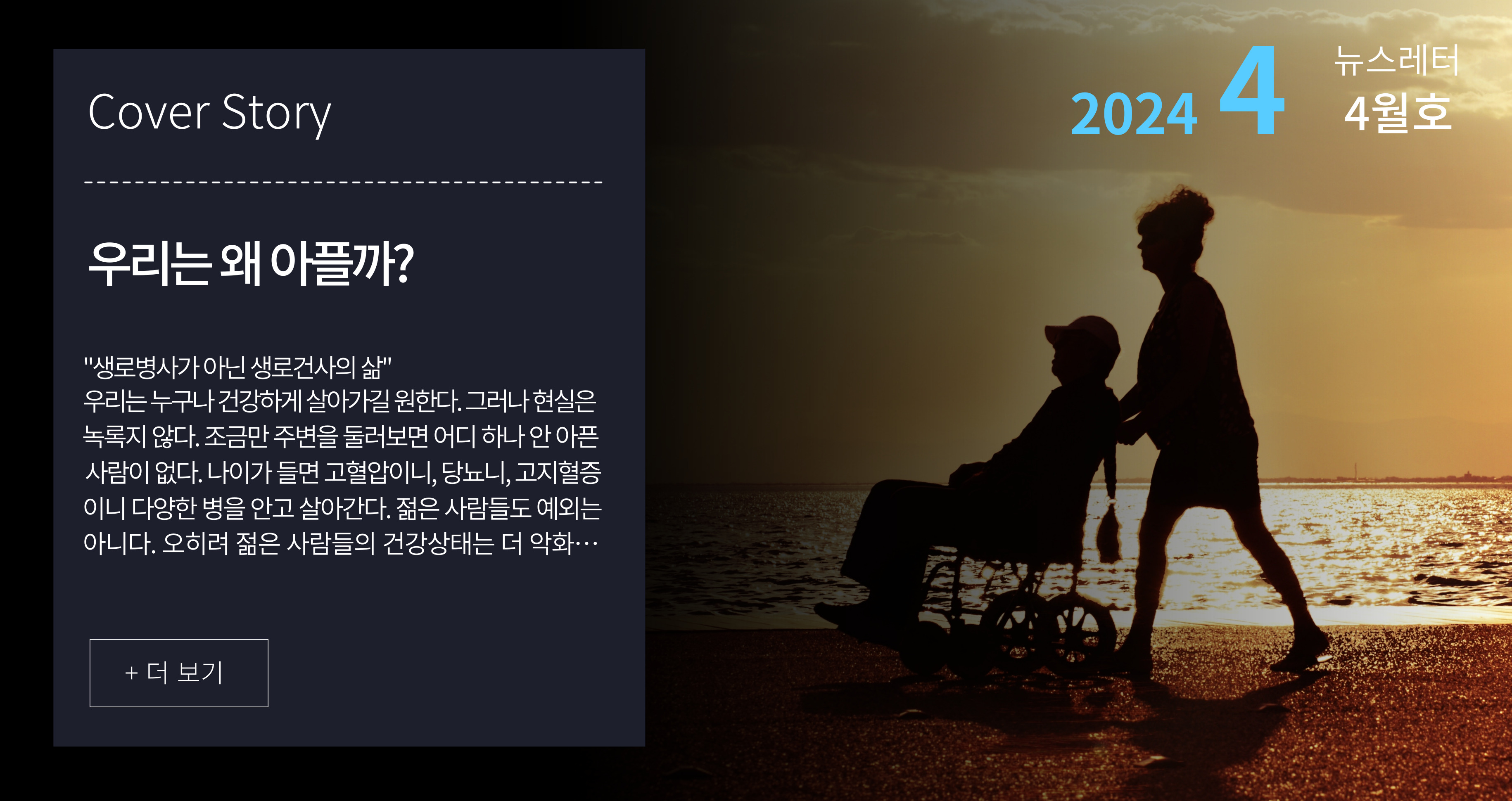 Cover Story

우리는 왜 아플까?

"생로병사가 아닌 생로건사의 삶"
우리는 누구나 건강하게 살아가길 원한다. 그러나 현실은 녹록지 않다. 조금만 주변을 둘러보면 어디 하나 안 아픈 사람이 없다. 나이가 들면 고혈압이니, 당뇨니, 고지혈증이니 다양한 병을 안고 살아간다. 젊은 사람들도 예외는 아니다. 오히려 젊은 사람들의 건강상태는 더 악화…

+ 더 보기

2024 4 뉴스레터 4월호